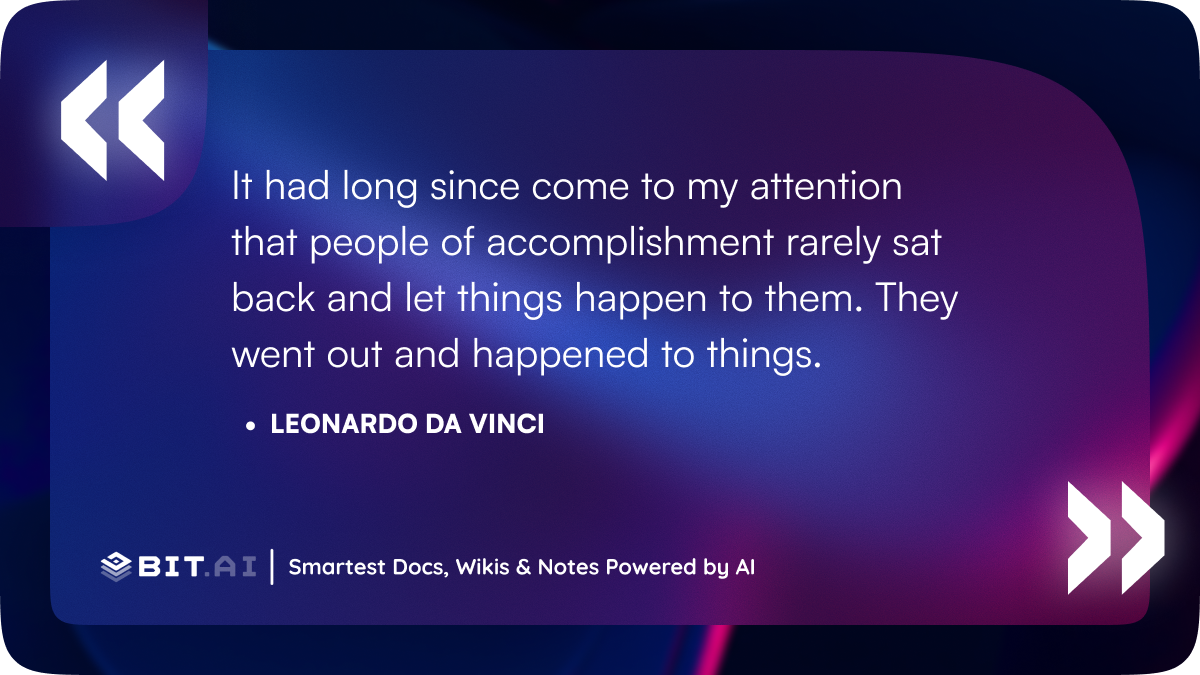 It had long since come to my attention that people of accomplishment rarely sat back and let things happen to them. They went out and happened to things.

• LEONARDO DA VINCI

BIT.AI | Smartest Docs, Wikis & Notes Powered by AI